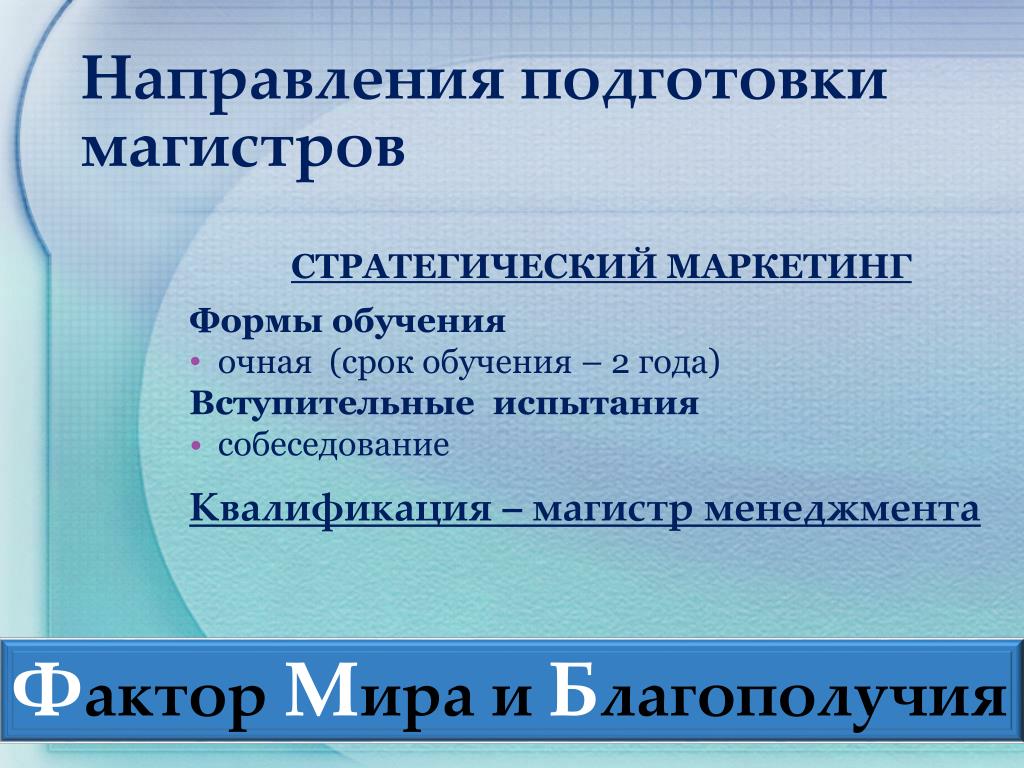 Направления подготовки магистров

СТРАТЕГИЧЕСКИЙ МАРКЕТИНГ

Формы обучения
• очная (срок обучения – 2 года)
Вступительные испытания
• собеседование

Квалификация – магистр менеджмента

Фактор Мира и Благополучия